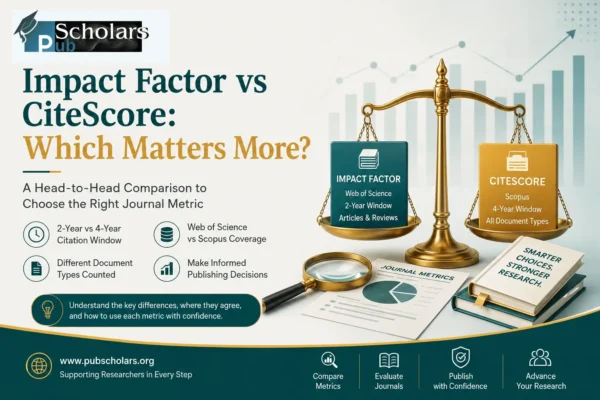 Pub Scholars

Impact Factor vs CiteScore: Which Matters More?

A Head-to-Head Comparison to Choose the Right Journal Metric

2-Year vs 4-Year Citation Window

Web of Science vs Scopus Coverage

Different Document Types Counted

Make Informed Publishing Decisions

Understand the key differences, where they agree, and how to use each metric with confidence.

IMPACT FACTOR
Web of Science
2-Year Window
Articles & Reviews

CITESCORE
Scopus
4-Year Window
All Document Types

JOURNAL METRICS

SMARTER CHOICES. STRONGER RESEARCH.

www.pubscholars.org
Supporting Researchers in Every Step

Compare Metrics

Evaluate Journals

Publish with Confidence

Advance Your Research